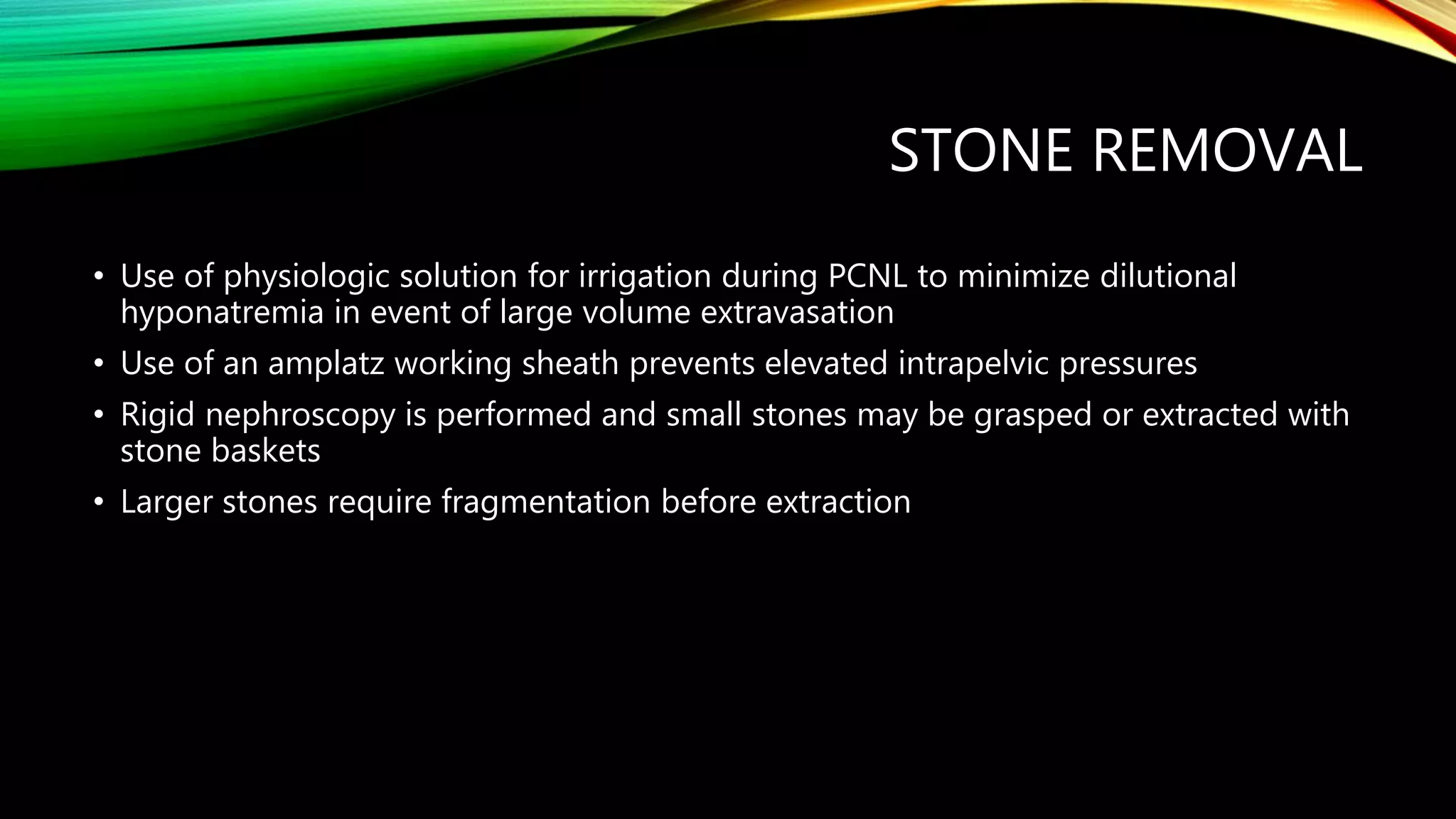 STONE REMOVAL

• Use of physiologic solution for irrigation during PCNL to minimize dilutional hyponatremia in event of large volume extravasation
• Use of an amplatz working sheath prevents elevated intrapelvic pressures
• Rigid nephroscopy is performed and small stones may be grasped or extracted with stone baskets
• Larger stones require fragmentation before extraction